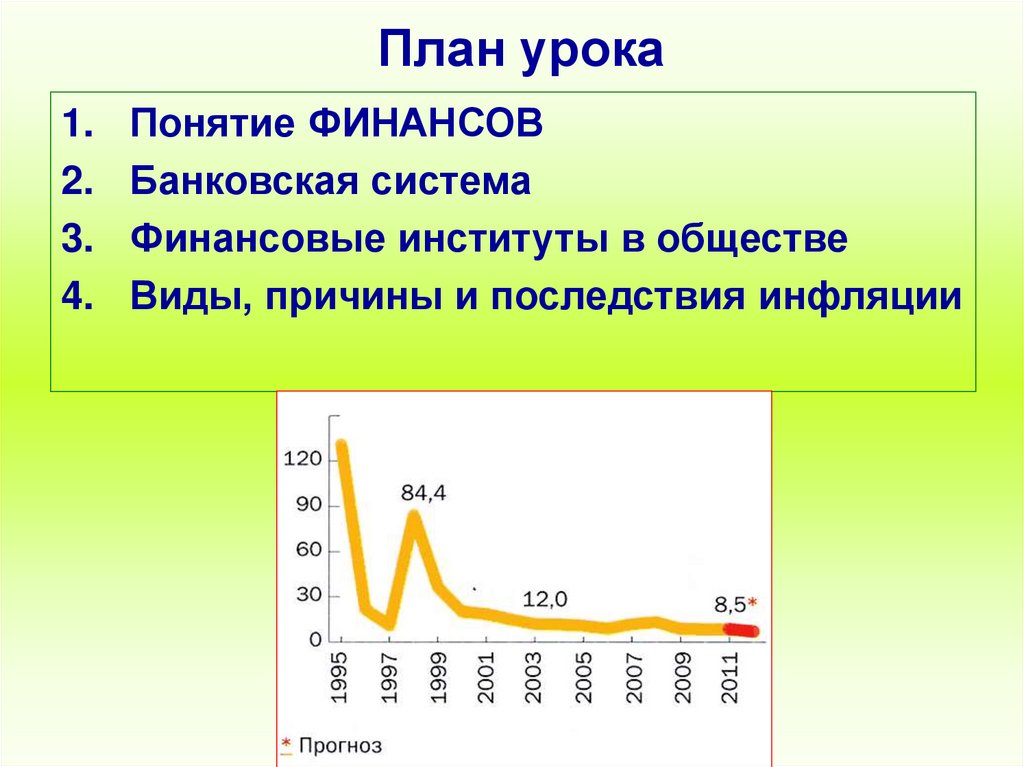 План урока

1. Понятие ФИНАНСОВ
2. Банковская система
3. Финансовые институты в обществе
4. Виды, причины и последствия инфляции

120
90
60
30
0
84,4
12,0
8,5*
1995
1997
1999
2001
2003
2005
2007
2009
2011
* Прогноз